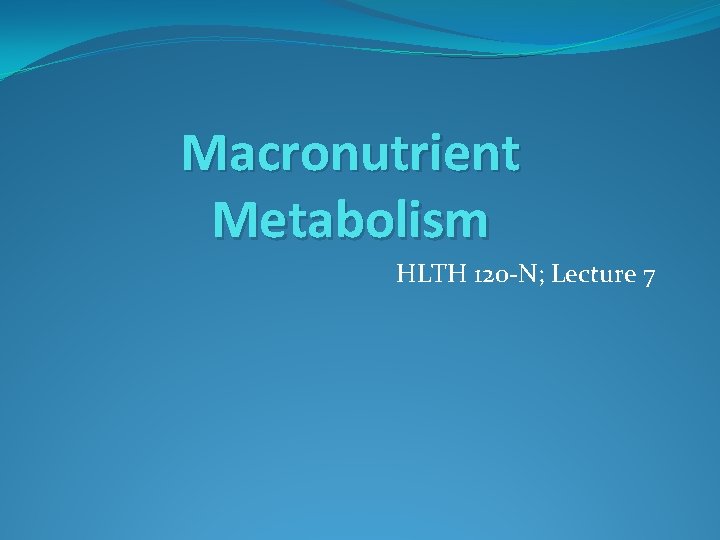 Macronutrient Metabolism

HLTH 120-N; Lecture 7